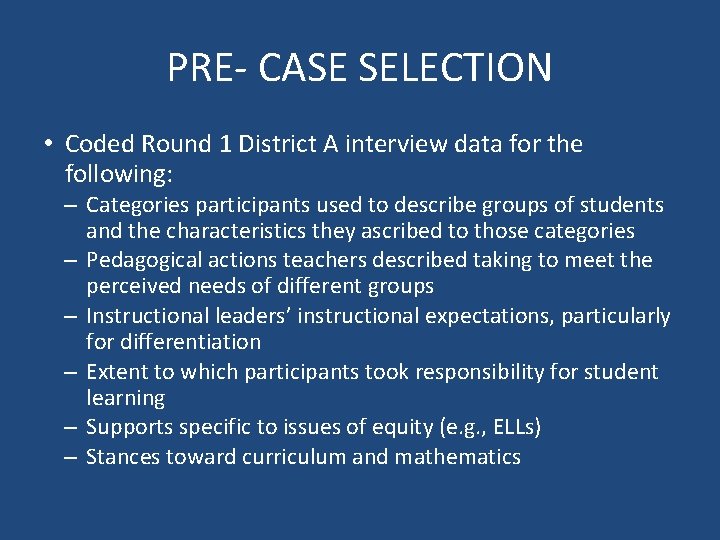 PRE- CASE SELECTION

• Coded Round 1 District A interview data for the following:
– Categories participants used to describe groups of students and the characteristics they ascribed to those categories
– Pedagogical actions teachers described taking to meet the perceived needs of different groups
– Instructional leaders’ instructional expectations, particularly for differentiation
– Extent to which participants took responsibility for student learning
– Supports specific to issues of equity (e.g., ELLs)
– Stances toward curriculum and mathematics